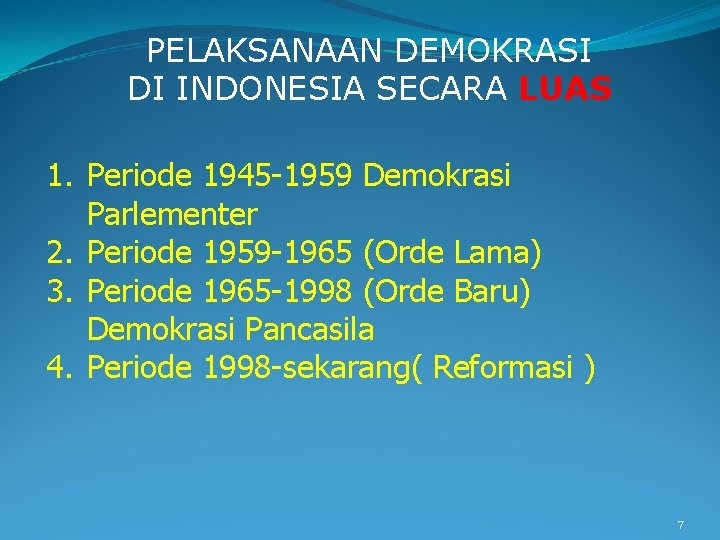 PELAKSANAAN DEMOKRASI
DI INDONESIA SECARA LUAS

1. Periode 1945-1959 Demokrasi Parlementer
2. Periode 1959-1965 (Orde Lama)
3. Periode 1965-1998 (Orde Baru) Demokrasi Pancasila
4. Periode 1998-sekarang( Reformasi )

7